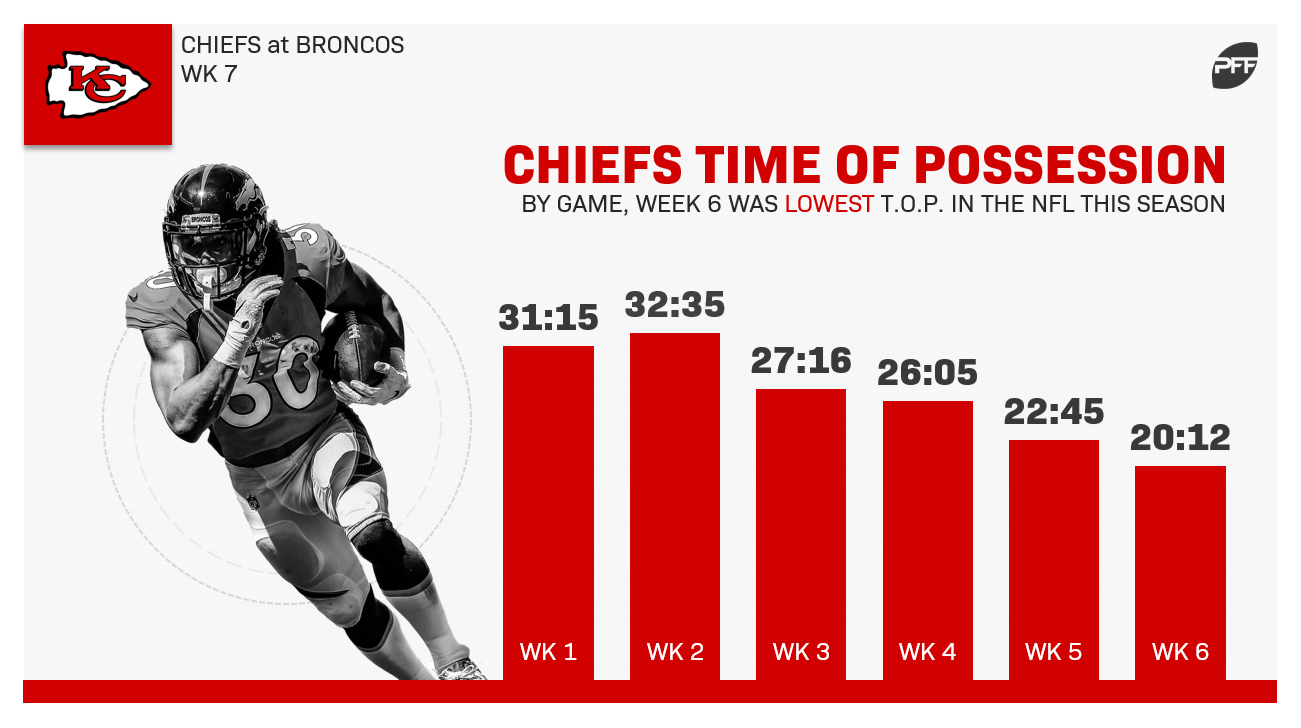 KC

CHIEFS at BRONCOS
WK 7

PFF

CHIEFS TIME OF POSSESSION
BY GAME, WEEK 6 WAS LOWEST T.O.P. IN THE NFL THIS SEASON

BRONCOS
30

31:15
WK 1

32:35
WK 2

27:16
WK 3

26:05
WK 4

22:45
WK 5

20:12
WK 6